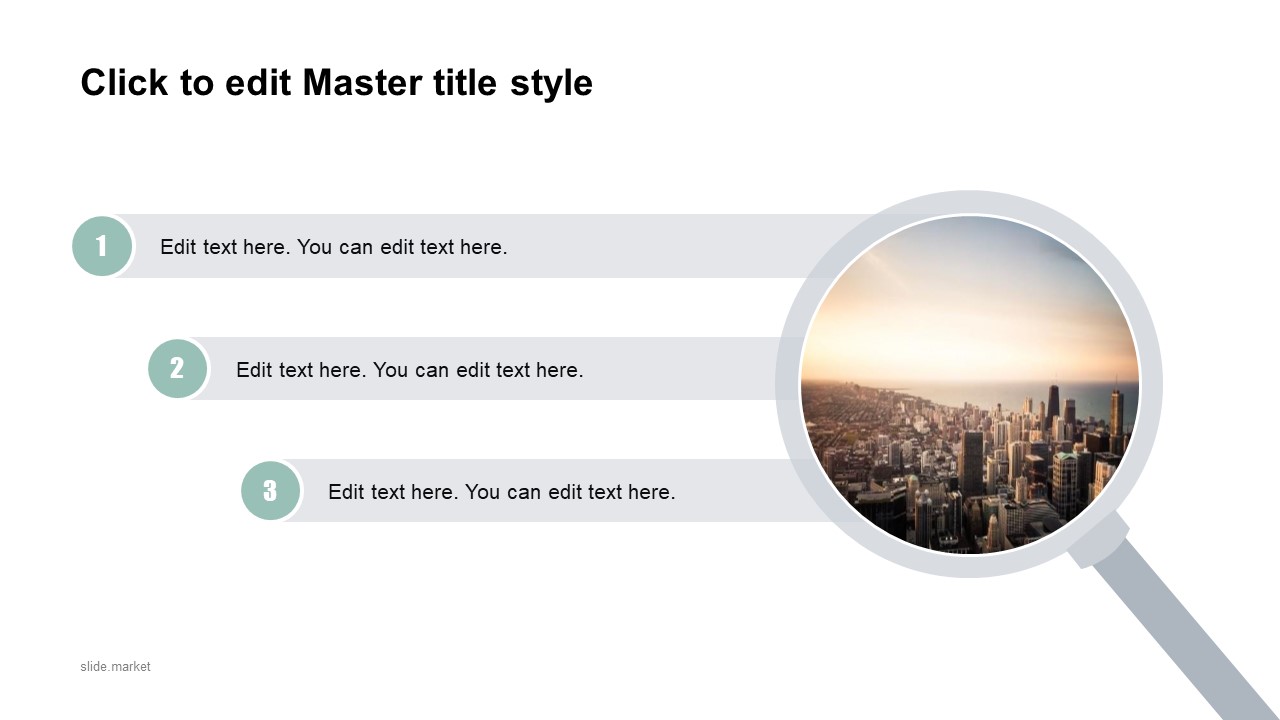 Click to edit Master title style

1 Edit text here. You can edit text here.

2 Edit text here. You can edit text here.

3 Edit text here. You can edit text here.

slide.market